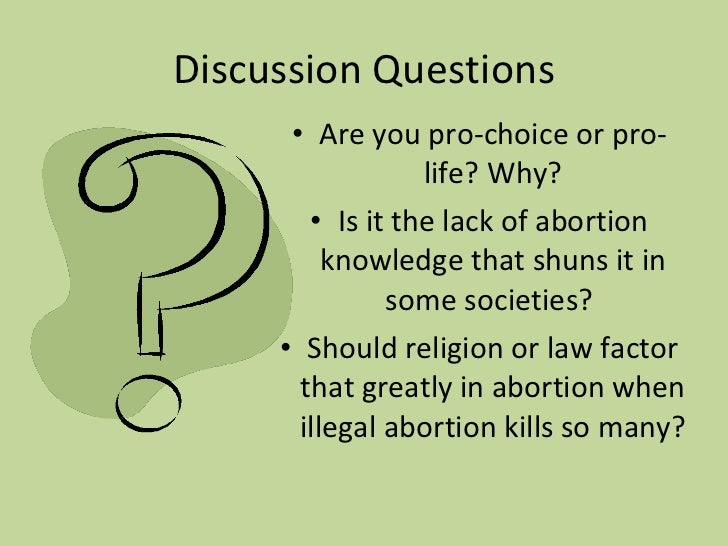 Discussion Questions

• Are you pro-choice or pro-life? Why?

• Is it the lack of abortion knowledge that shuns it in some societies?

• Should religion or law factor that greatly in abortion when illegal abortion kills so many?